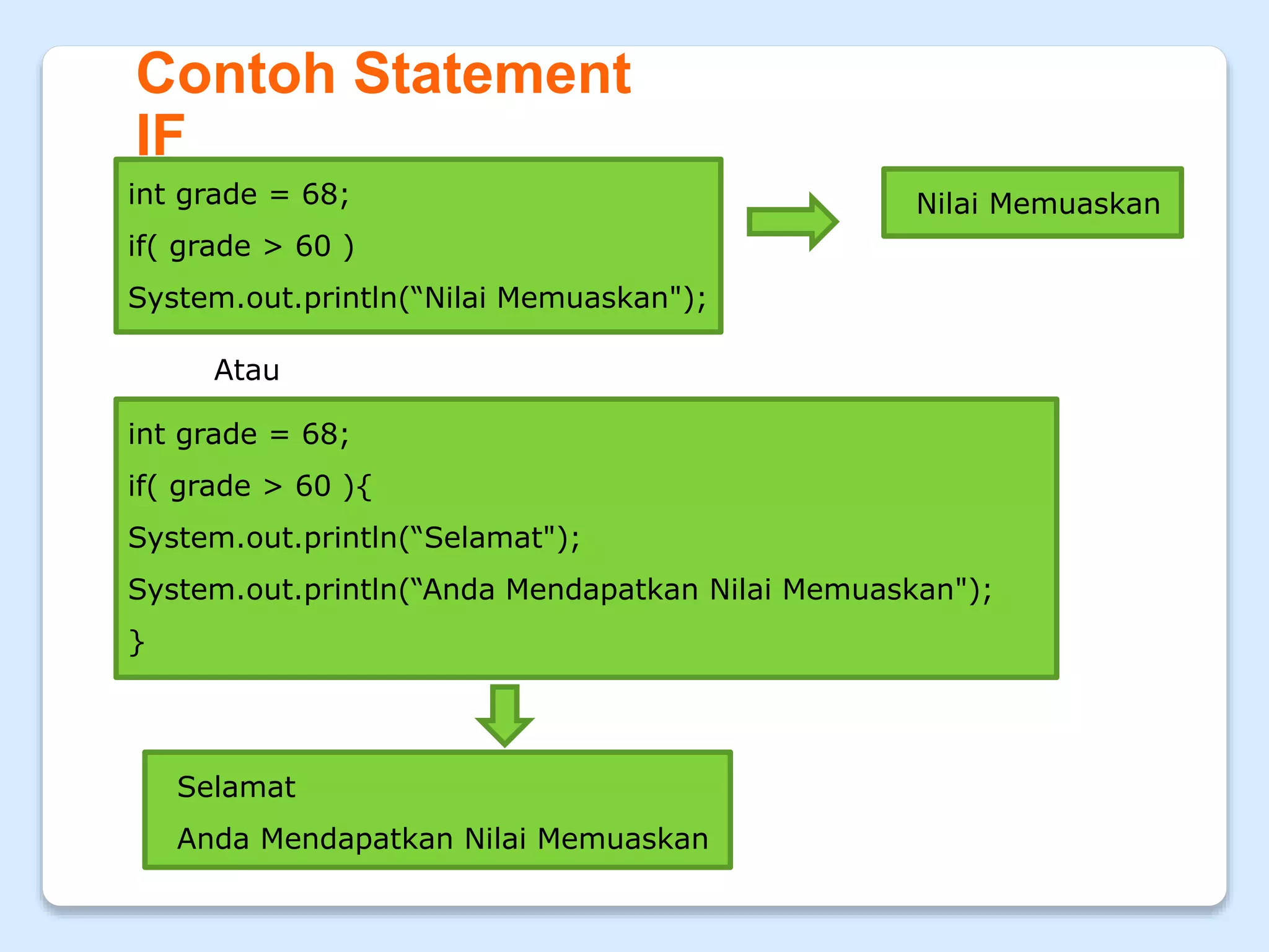 Contoh Statement IF

int grade = 68;
if( grade > 60 )
System.out.println(“Nilai Memuaskan");

Nilai Memuaskan

Atau

int grade = 68;
if( grade > 60 ){
System.out.println(“Selamat");
System.out.println(“Anda Mendapatkan Nilai Memuaskan");
}

Selamat
Anda Mendapatkan Nilai Memuaskan